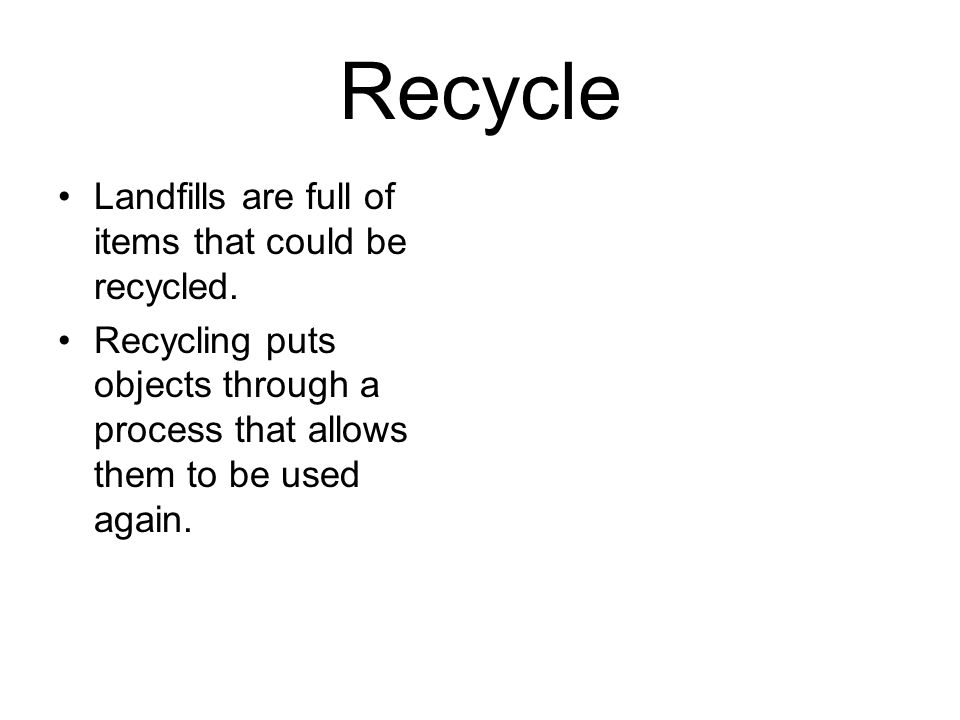 Recycle

• Landfills are full of items that could be recycled.
• Recycling puts objects through a process that allows them to be used again.